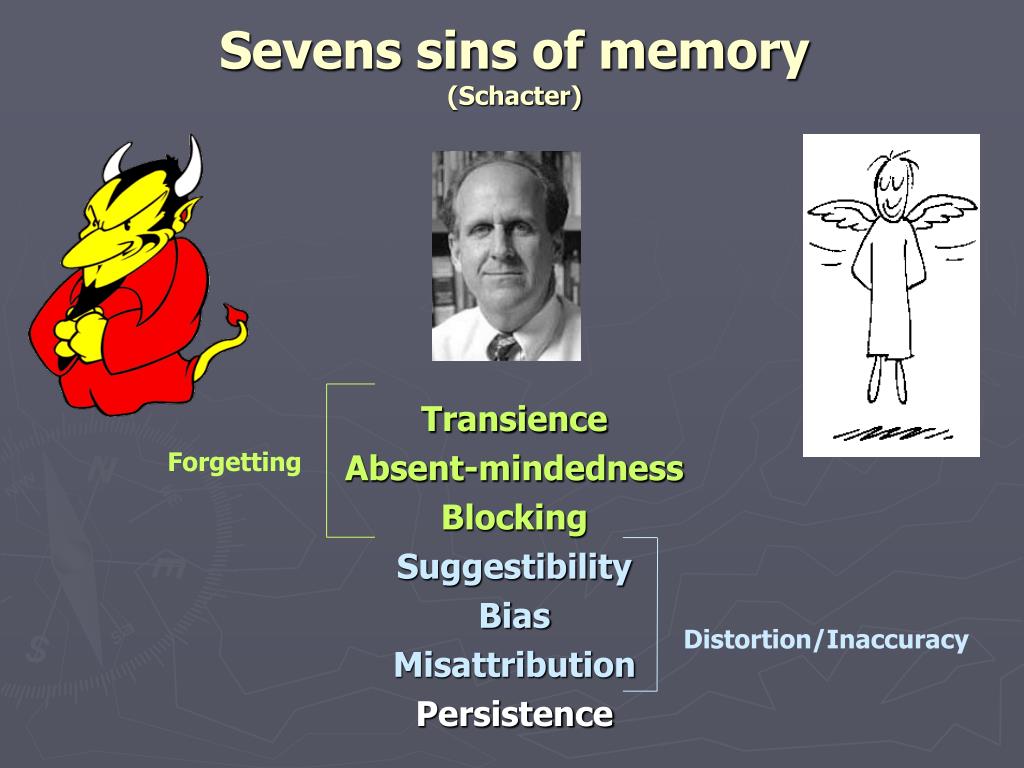 Sevens sins of memory
(Schacter)

Forgetting

Transience
Absent-mindedness
Blocking
Suggestibility
Bias
Misattribution
Persistence

Distortion/Inaccuracy